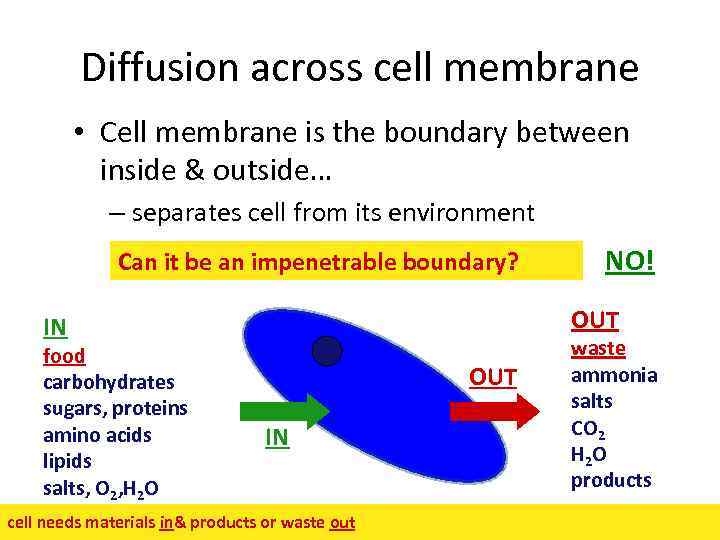 Diffusion across cell membrane

• Cell membrane is the boundary between inside & outside…

– separates cell from its environment

Can it be an impenetrable boundary?

NO!

IN
food
carbohydrates
sugars, proteins
amino acids
lipids
salts, $O_2$,$H_2O$

IN

OUT

OUT
waste
ammonia
salts
$CO_2$
$H_2O$
products

cell needs materials in& products or waste out